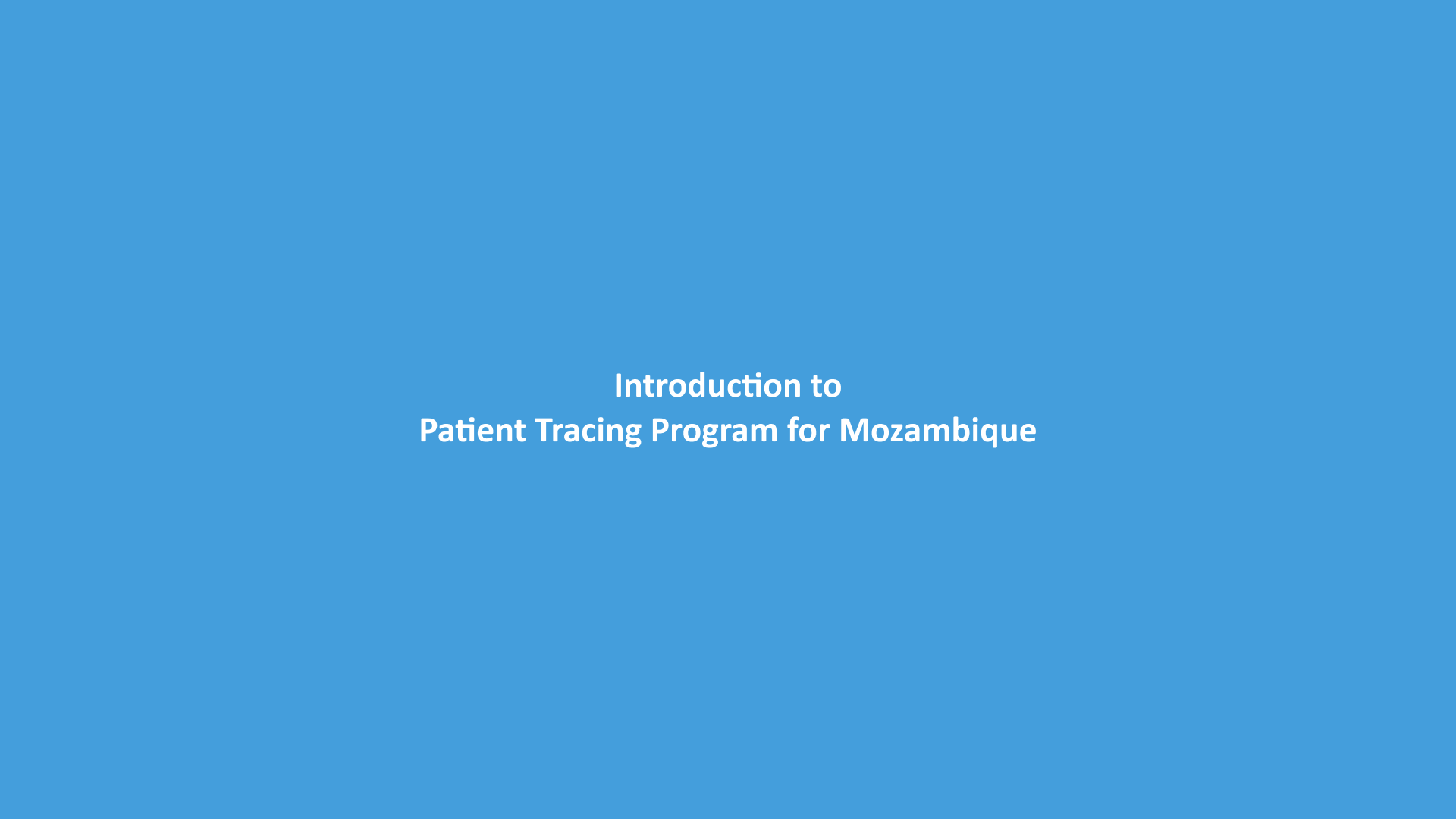 Introduction to
Patient Tracing Program for Mozambique